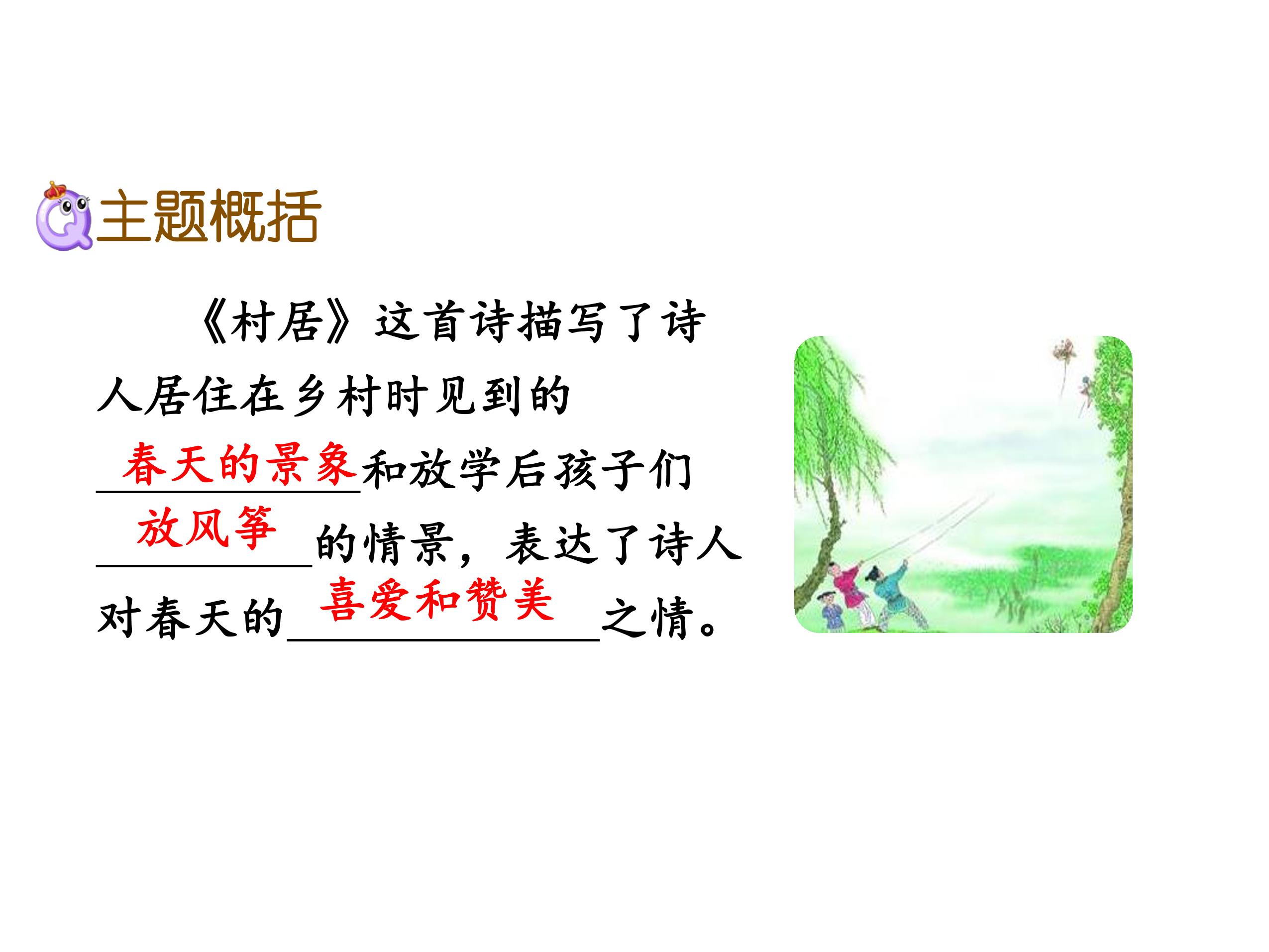 主题概括

《村居》这首诗描写了诗人居住在乡村时见到的春天的景象和放学后孩子们放风筝的情景，表达了诗人对春天的喜爱和赞美之情。